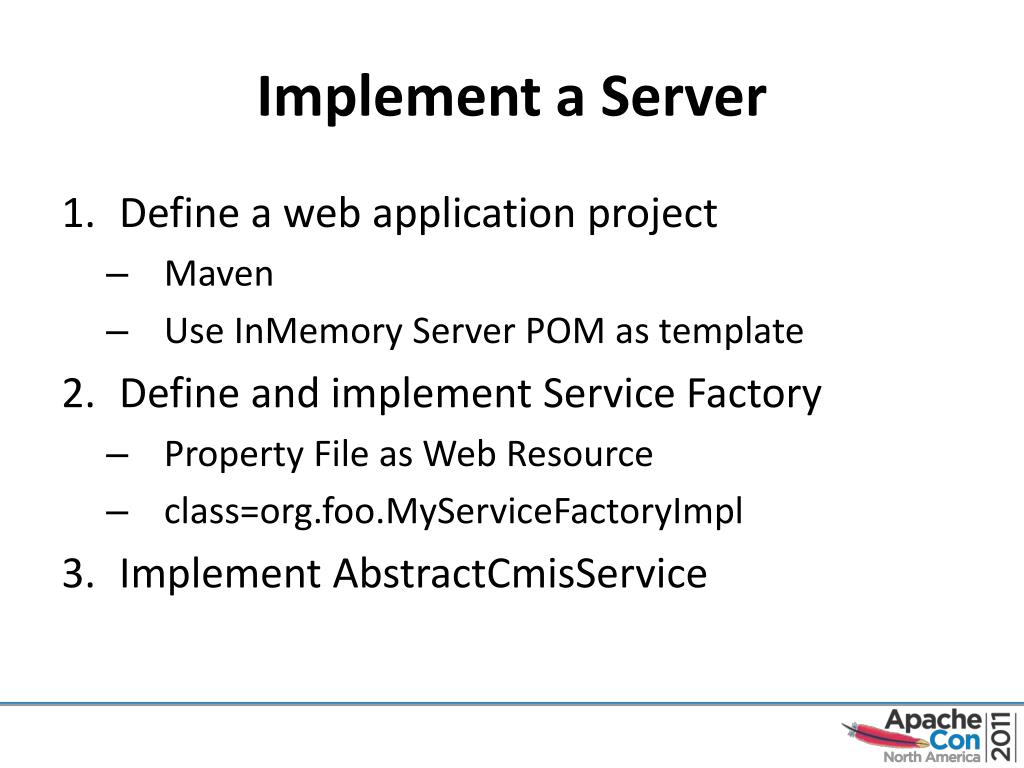 Implement a Server

1. Define a web application project
– Maven
– Use InMemory Server POM as template
2. Define and implement Service Factory
– Property File as Web Resource
– class=org.foo.MyServiceFactoryImpl
3. Implement AbstractCmisService

Apache Con North America 2011